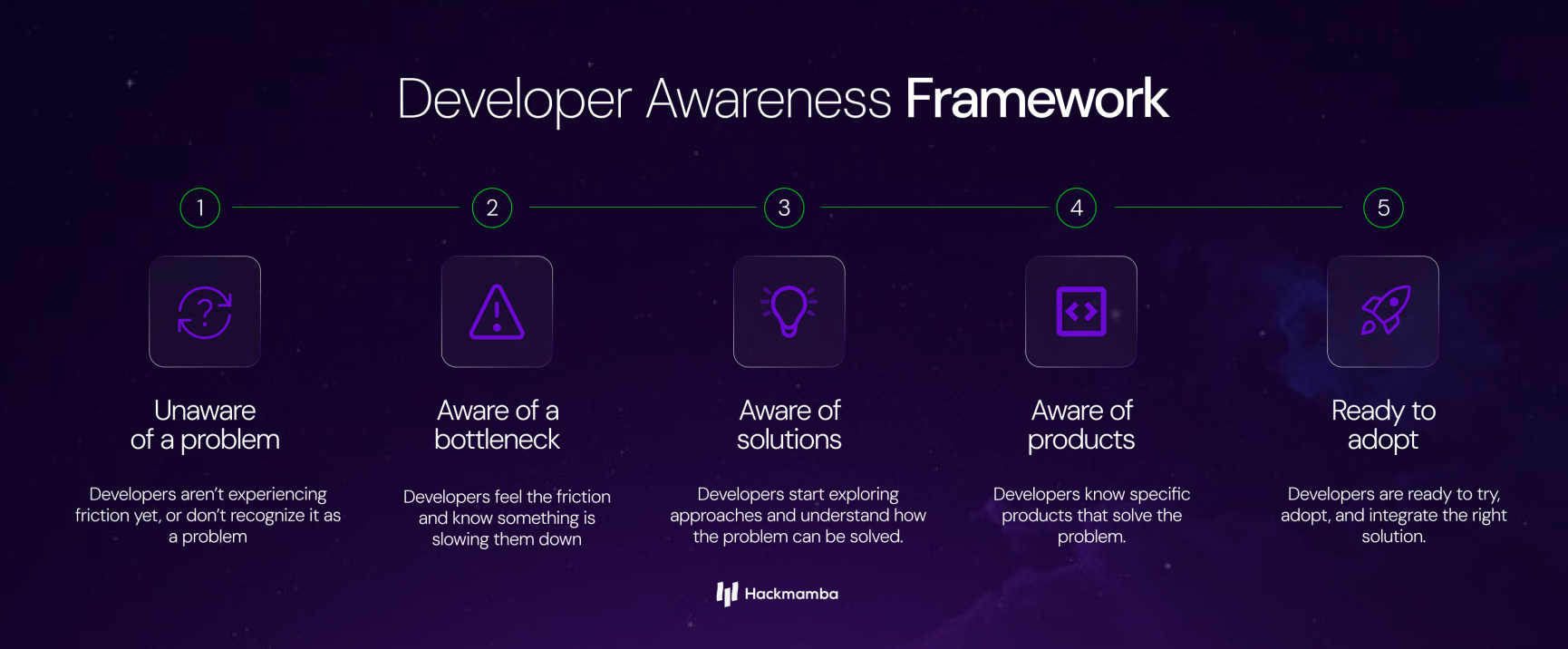 Developer Awareness Framework

1

Unaware of a problem

Developers aren't experiencing friction yet, or don't recognize it as a problem

2

Aware of a bottleneck

Developers feel the friction and know something is slowing them down

3

Aware of solutions

Developers start exploring approaches and understand how the problem can be solved.

4

Aware of products

Developers know specific products that solve the problem.

5

Ready to adopt

Developers are ready to try, adopt, and integrate the right solution.

Hackmamba